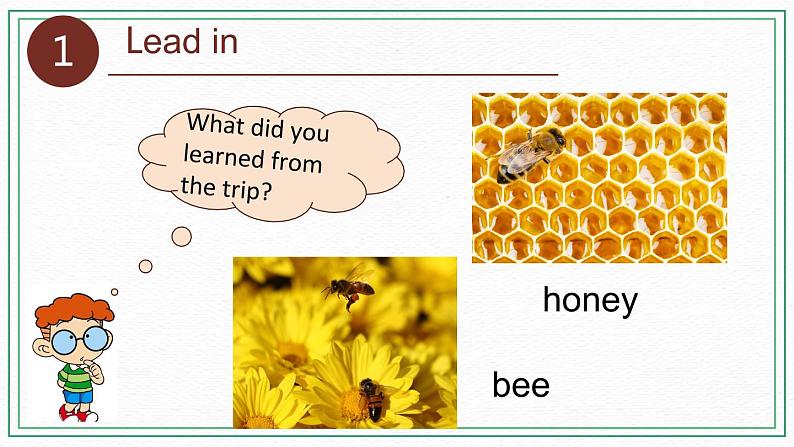 1 Lead in

What did you learned from the trip?

honey

bee